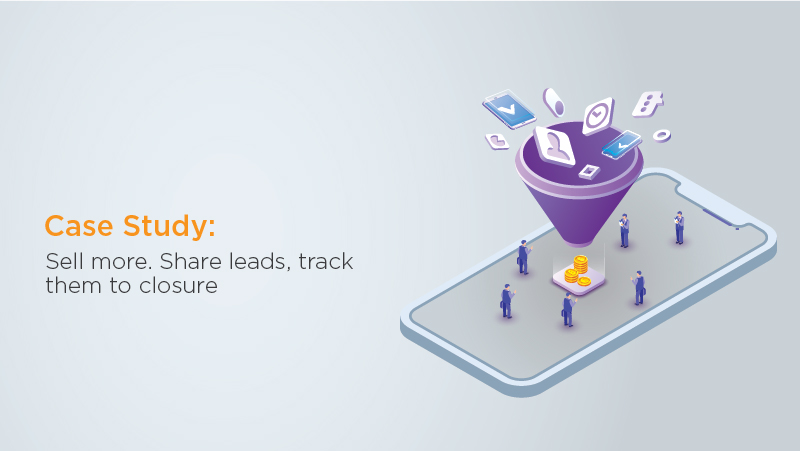 Case Study:

Sell more. Share leads, track them to closure